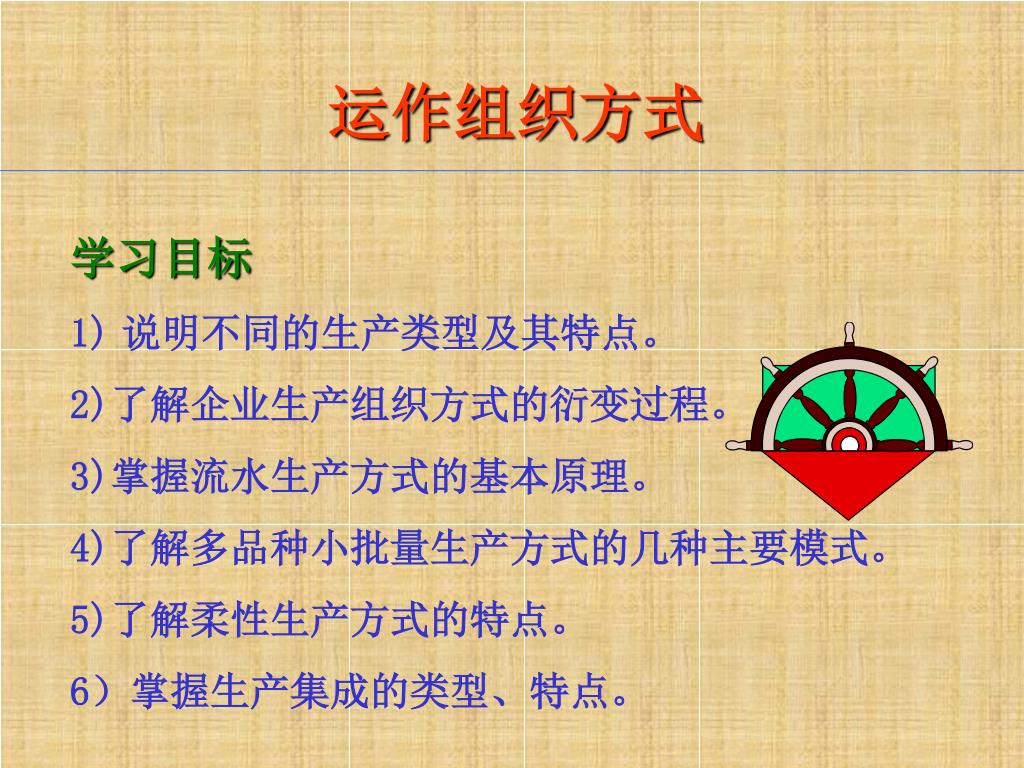 运作组织方式

学习目标

1) 说明不同的生产类型及其特点。

2)了解企业生产组织方式的衍变过程。

3)掌握流水生产方式的基本原理。

4)了解多品种小批量生产方式的几种主要模式。

5)了解柔性生产方式的特点。

6）掌握生产集成的类型、特点。